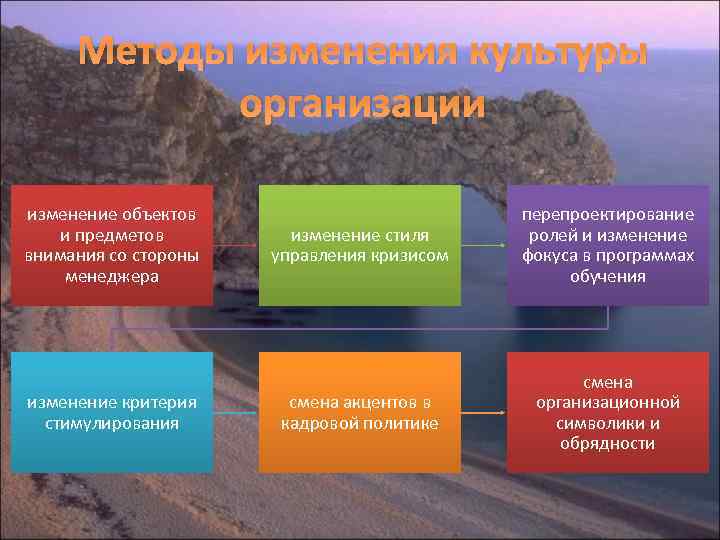 Методы изменения культуры организации

изменение объектов и предметов внимания со стороны менеджера

изменение стиля управления кризисом

перепроектирование ролей и изменение фокуса в программах обучения

изменение критерия стимулирования

смена акцентов в кадровой политике

смена организационной символики и обрядности